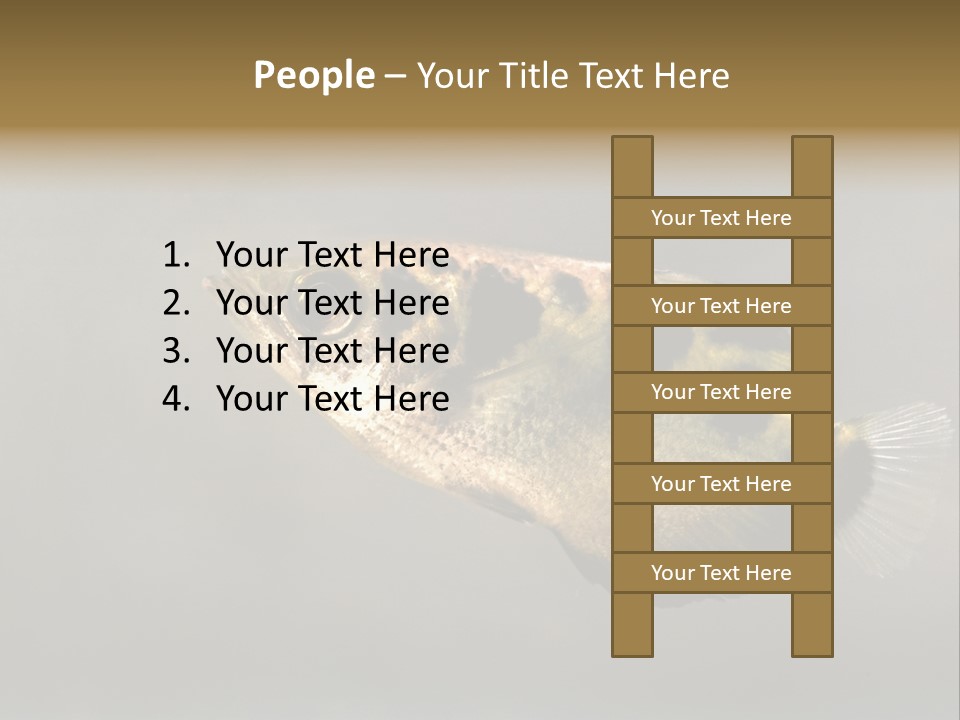 People – Your Title Text Here

1. Your Text Here
2. Your Text Here
3. Your Text Here
4. Your Text Here

Your Text Here
Your Text Here
Your Text Here
Your Text Here
Your Text Here